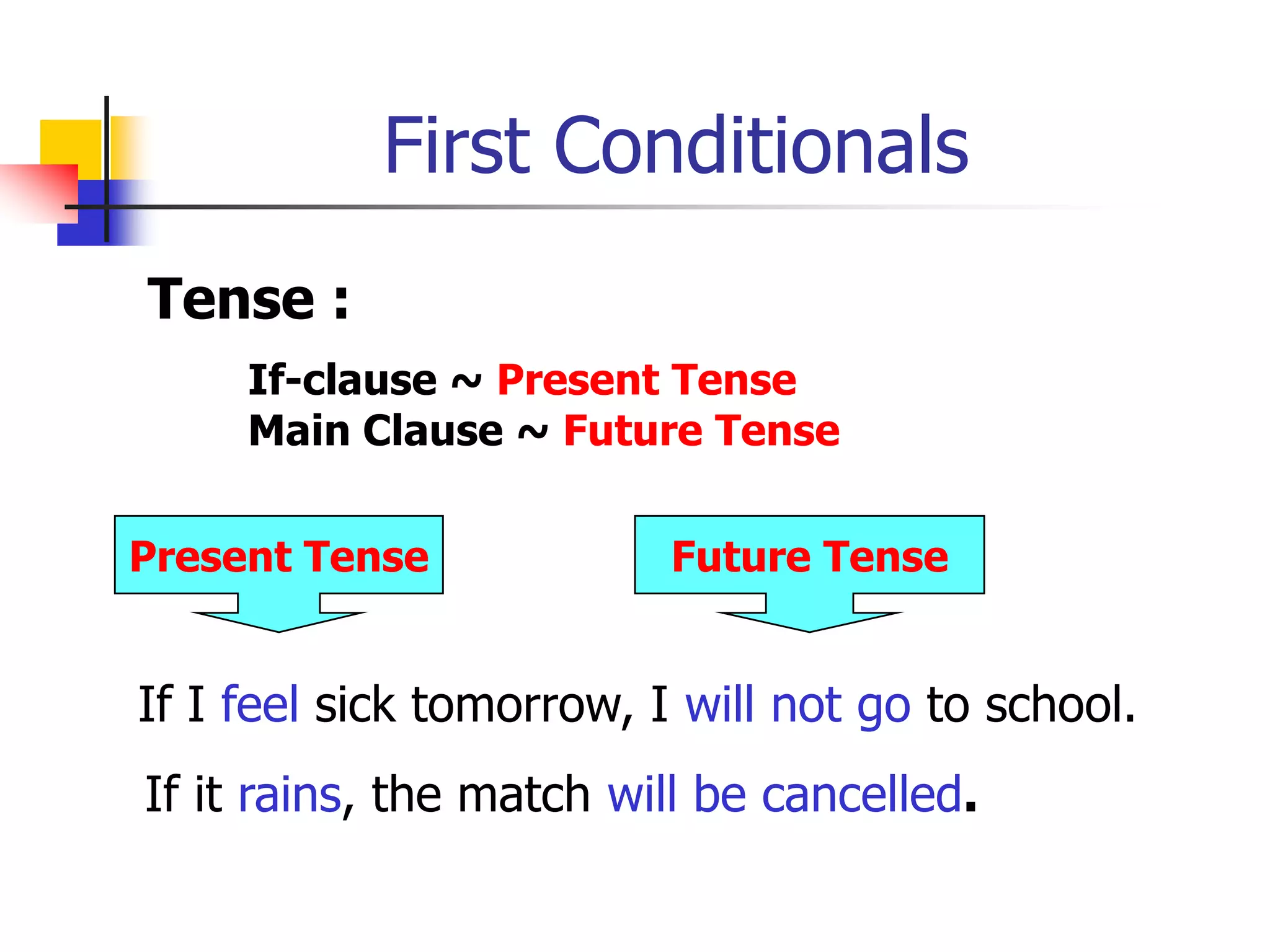 First Conditionals

Tense :

If-clause ~ Present Tense
Main Clause ~ Future Tense

Present Tense

Future Tense

If I feel sick tomorrow, I will not go to school.

If it rains, the match will be cancelled.